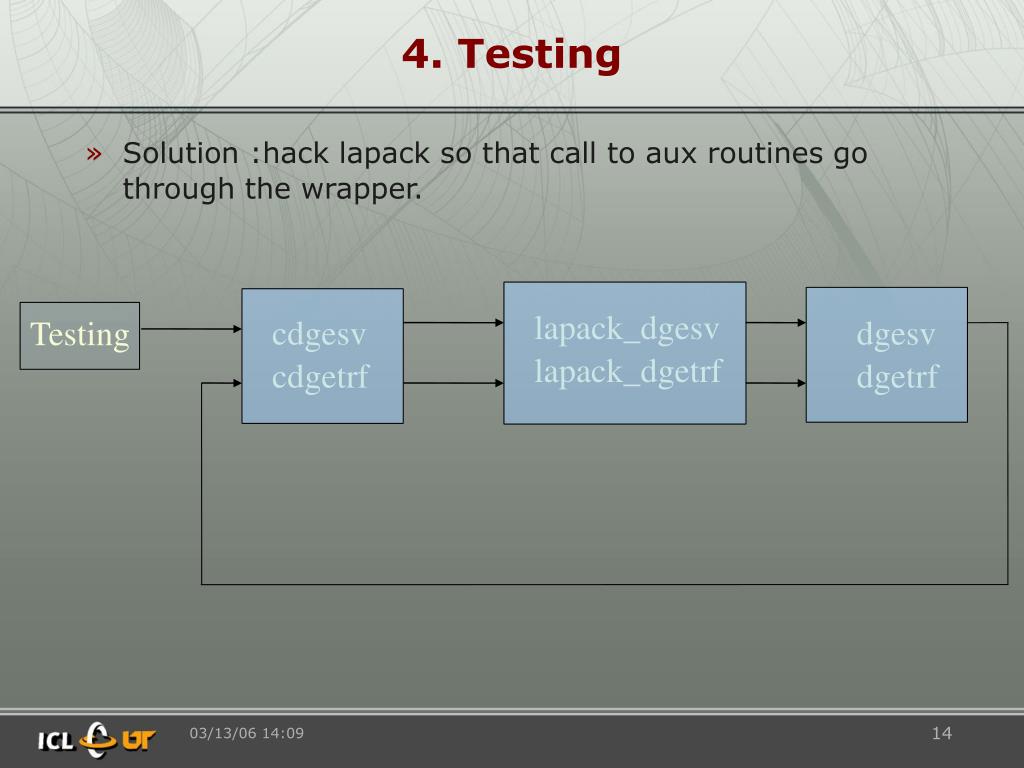 4. Testing

» Solution :hack lapack so that call to aux routines go through the wrapper.

Testing

cdgesv
cdgetrf

lapack_dgesv
lapack_dgetrf

dgesv
dgetrf

ICL UT

03/13/06 14:09

14